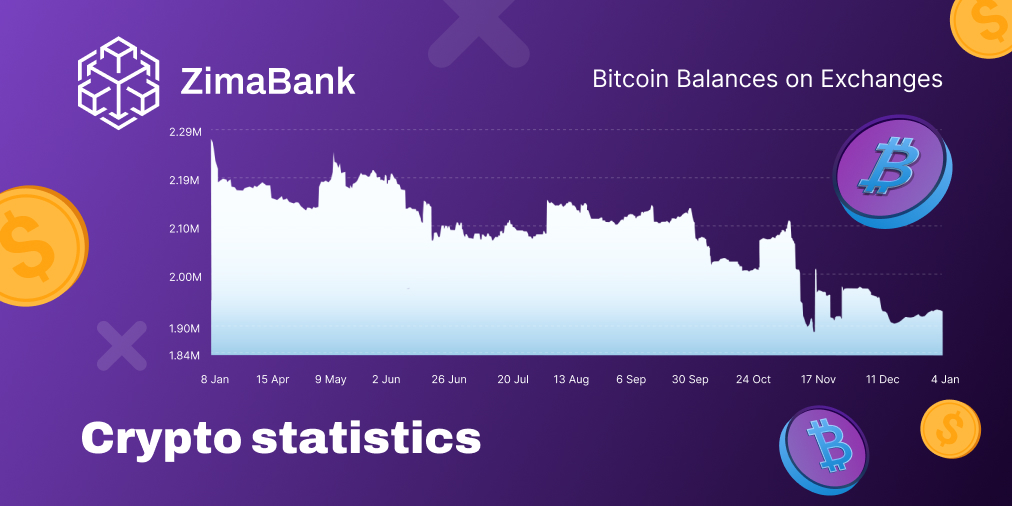 ZimaBank

Bitcoin Balances on Exchanges

2.29M
2.19M
2.10M
2.00M
1.90M
1.84M

8 Jan 15 Apr 9 May 2 Jun 26 Jun 20 Jul 13 Aug 6 Sep 30 Sep 24 Oct 17 Nov 11 Dec 4 Jan

Crypto statistics